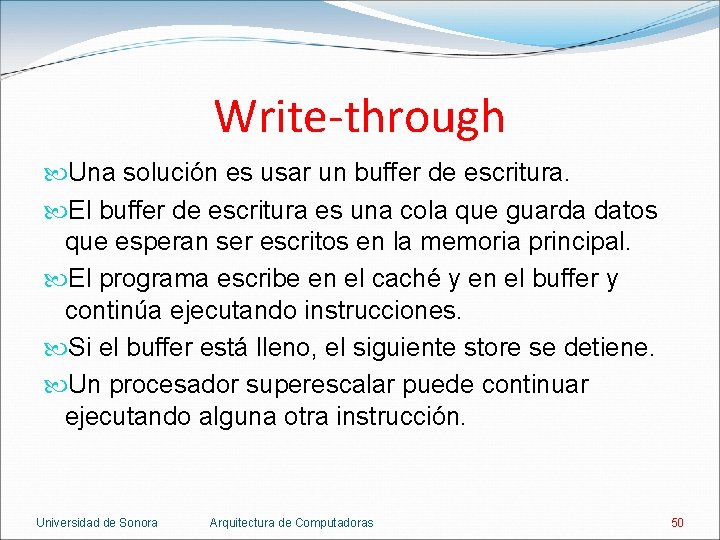 Write-through

Una solución es usar un buffer de escritura.

El buffer de escritura es una cola que guarda datos que esperan ser escritos en la memoria principal.

El programa escribe en el caché y en el buffer y continúa ejecutando instrucciones.

Si el buffer está lleno, el siguiente store se detiene.

Un procesador superescalar puede continuar ejecutando alguna otra instrucción.

Universidad de Sonora Arquitectura de Computadoras 50